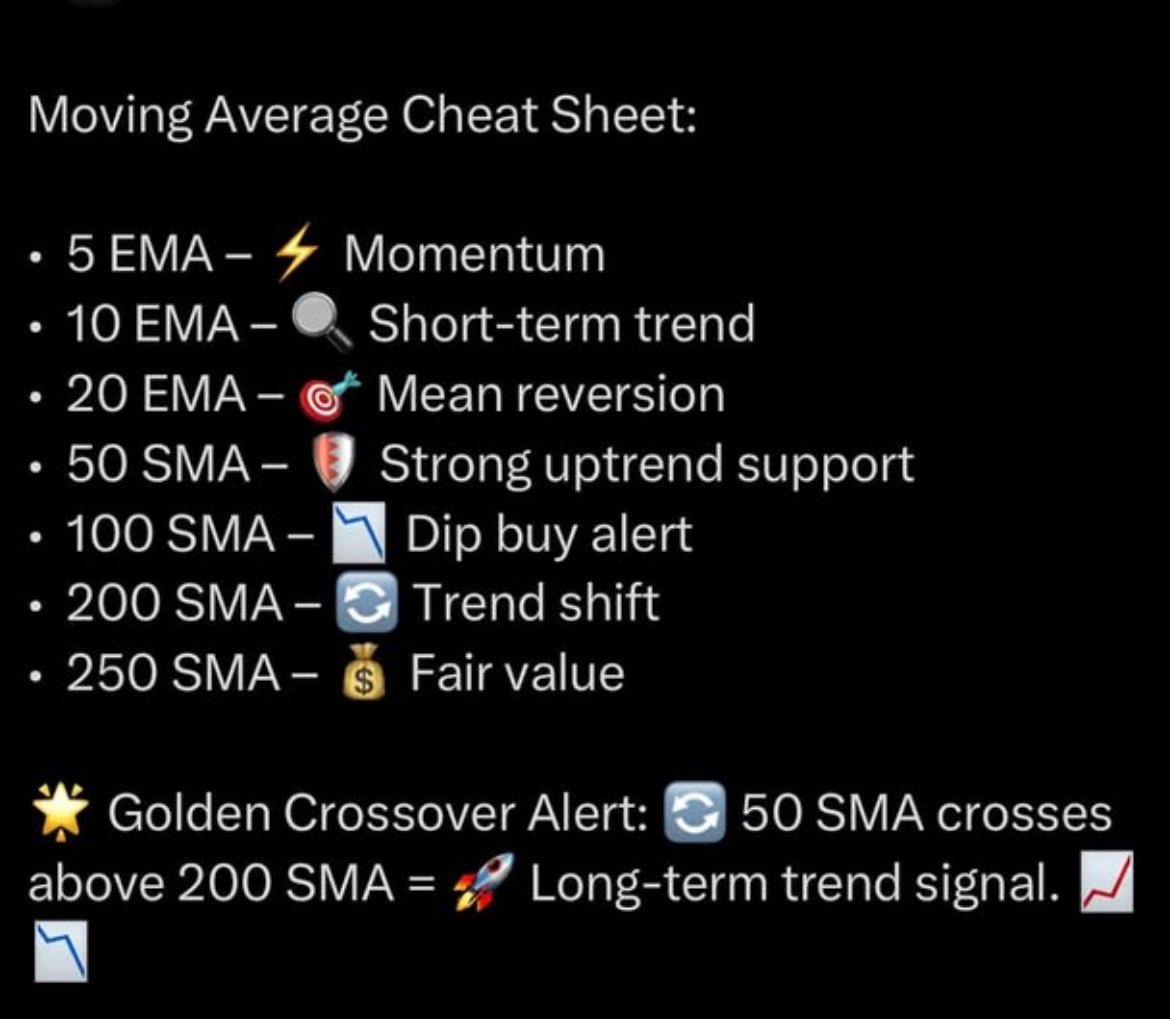 Moving Average Cheat Sheet:

• 5 EMA – ⚡ Momentum
• 10 EMA – 🔍 Short-term trend
• 20 EMA – 🎯 Mean reversion
• 50 SMA – 🛡️ Strong uptrend support
• 100 SMA – 📉 Dip buy alert
• 200 SMA – 🔄 Trend shift
• 250 SMA – 💰 Fair value

🌟 Golden Crossover Alert: 🔄 50 SMA crosses above 200 SMA = 🚀 Long-term trend signal. 📈 📉